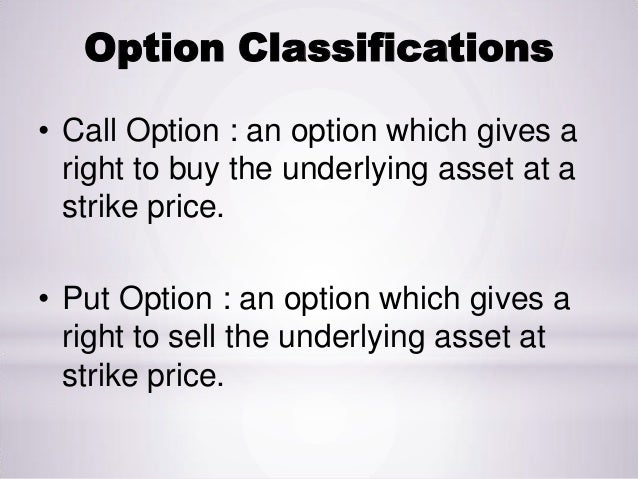 Option Classifications

• Call Option : an option which gives a right to buy the underlying asset at a strike price.

• Put Option : an option which gives a right to sell the underlying asset at strike price.